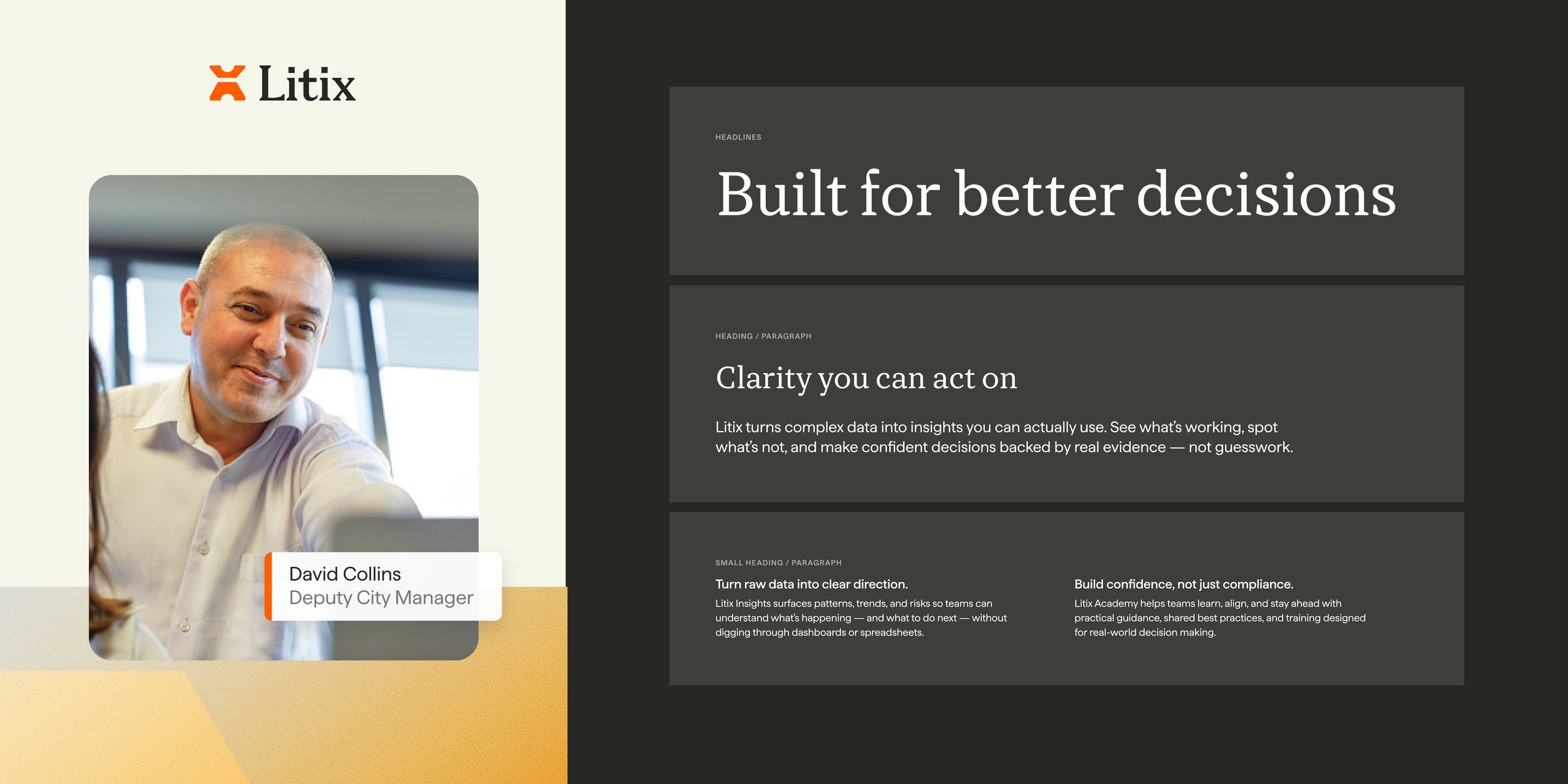 Litix

David Collins
Deputy City Manager

HEADLINES

Built for better decisions

HEADING / PARAGRAPH

Clarity you can act on

Litix turns complex data into insights you can actually use. See what's working, spot what's not, and make confident decisions backed by real evidence — not guesswork.

SMALL HEADING / PARAGRAPH

Turn raw data into clear direction.

Litix Insights surfaces patterns, trends, and risks so teams can understand what's happening — and what to do next — without digging through dashboards or spreadsheets.

Build confidence, not just compliance.

Litix Academy helps teams learn, align, and stay ahead with practical guidance, shared best practices, and training designed for real-world decision making.